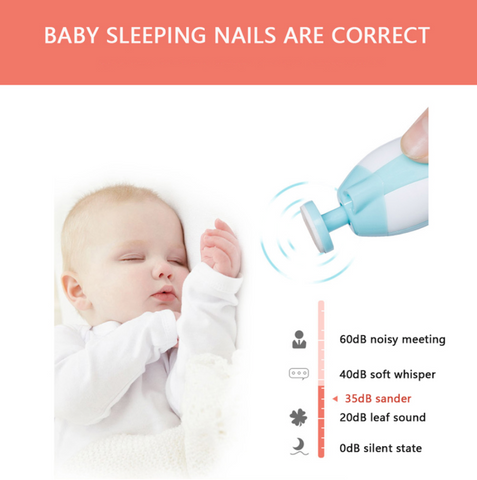 BABY SLEEPING NAILS ARE CORRECT

60dB noisy meeting

40dB soft whisper

35dB sander

20dB leaf sound

0dB silent state